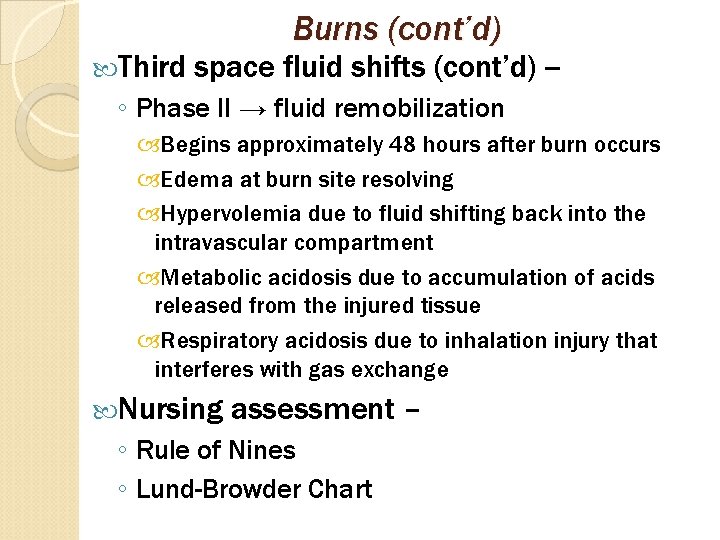 Burns (cont'd)

Third space fluid shifts (cont'd) –

◦ Phase II → fluid remobilization

Begins approximately 48 hours after burn occurs

Edema at burn site resolving

Hypervolemia due to fluid shifting back into the intravascular compartment

Metabolic acidosis due to accumulation of acids released from the injured tissue

Respiratory acidosis due to inhalation injury that interferes with gas exchange

Nursing assessment –

◦ Rule of Nines

◦ Lund-Browder Chart